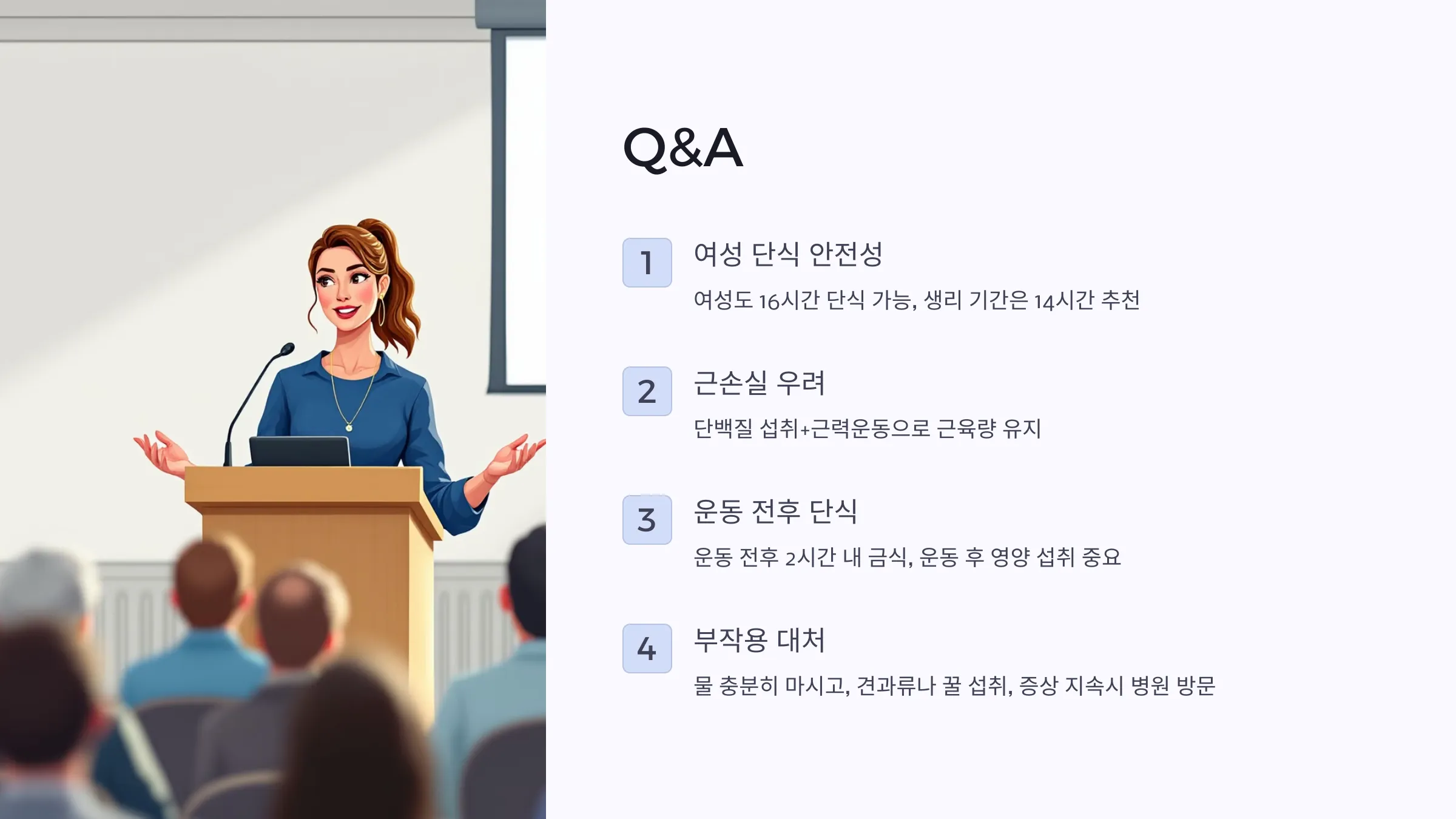 Q&A

1
여성 단식 안전성

여성도 16시간 단식 가능, 생리 기간은 14시간 추천

2
근손실 우려

단백질 섭취+근력운동으로 근육량 유지

3
운동 전후 단식

운동 전후 2시간 내 금식, 운동 후 영양 섭취 중요

4
부작용 대처

물 충분히 마시고, 견과류나 꿀 섭취, 증상 지속시 병원 방문